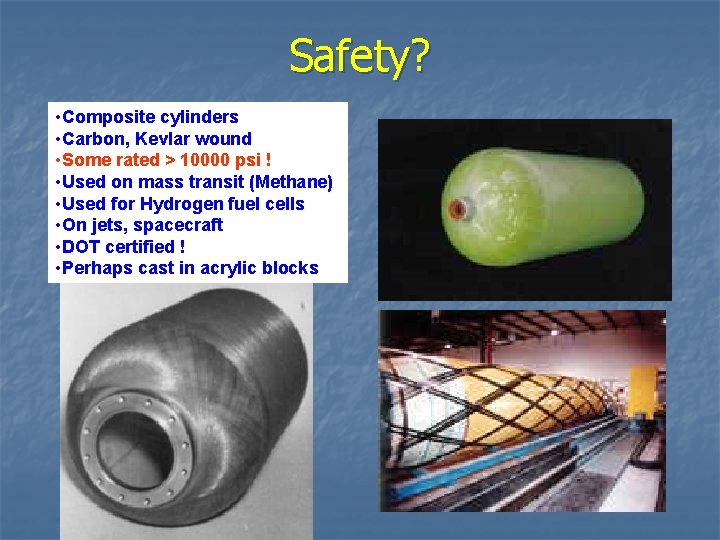 Safety?

•Composite cylinders
•Carbon, Kevlar wound
•Some rated > 10000 psi !
•Used on mass transit (Methane)
•Used for Hydrogen fuel cells
•On jets, spacecraft
•DOT certified !
•Perhaps cast in acrylic blocks